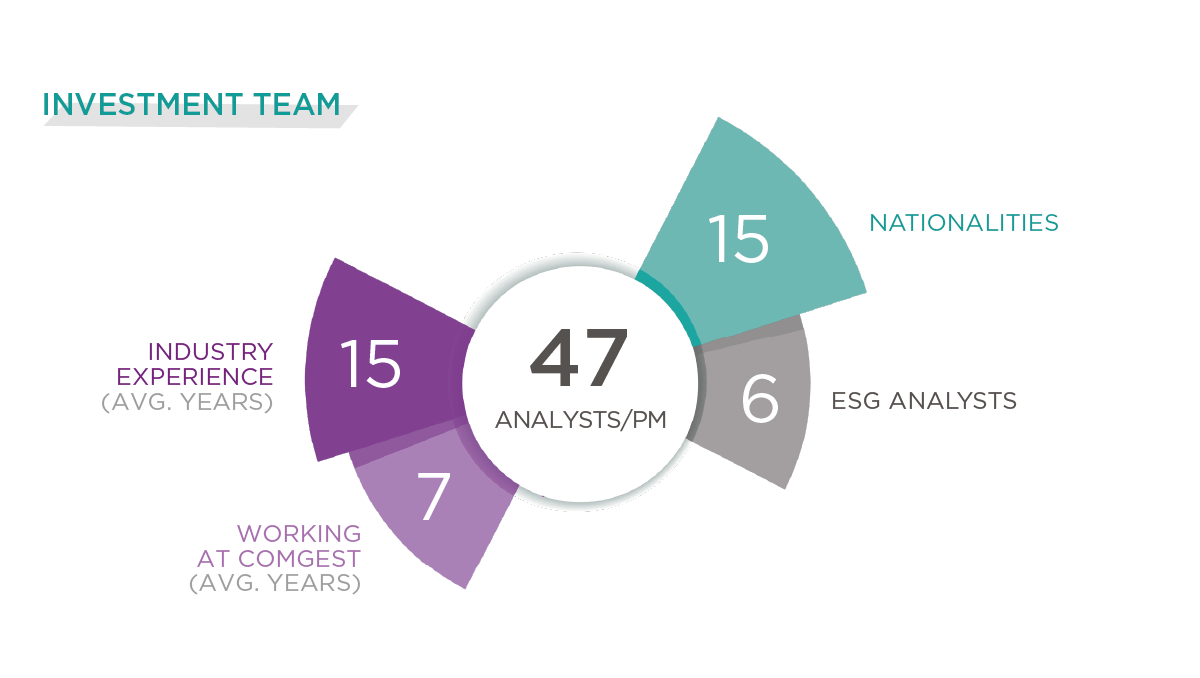 INVESTMENT TEAM

15

NATIONALITIES

INDUSTRY EXPERIENCE (AVG. YEARS)

15

47

ANALYSTS/PM

6

ESG ANALYSTS

7

WORKING AT COMGEST (AVG. YEARS)